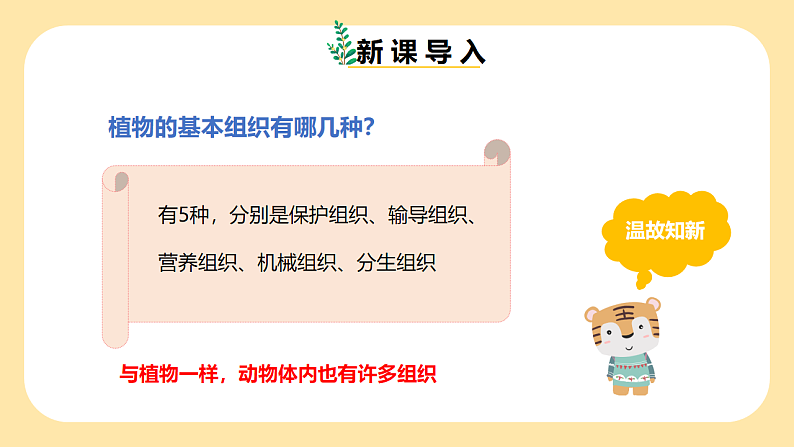 新课导入

植物的基本组织有哪几种?

有5种，分别是保护组织、输导组织、营养组织、机械组织、分生组织

温故知新

与植物一样，动物体内也有许多组织